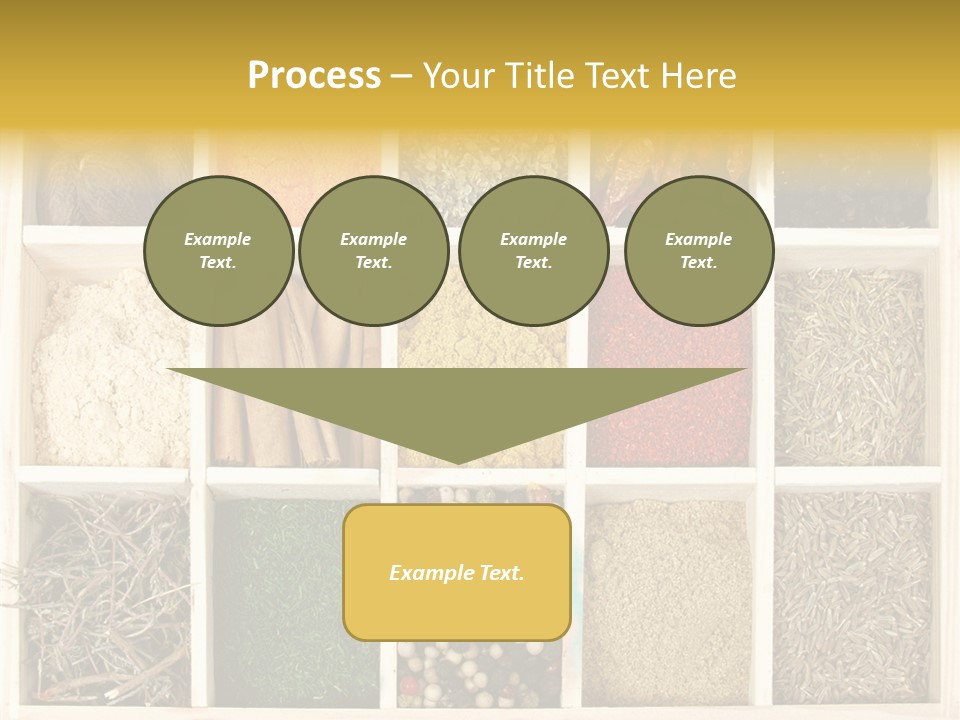 Process – Your Title Text Here

Example Text.

Example Text.

Example Text.

Example Text.

Example Text.